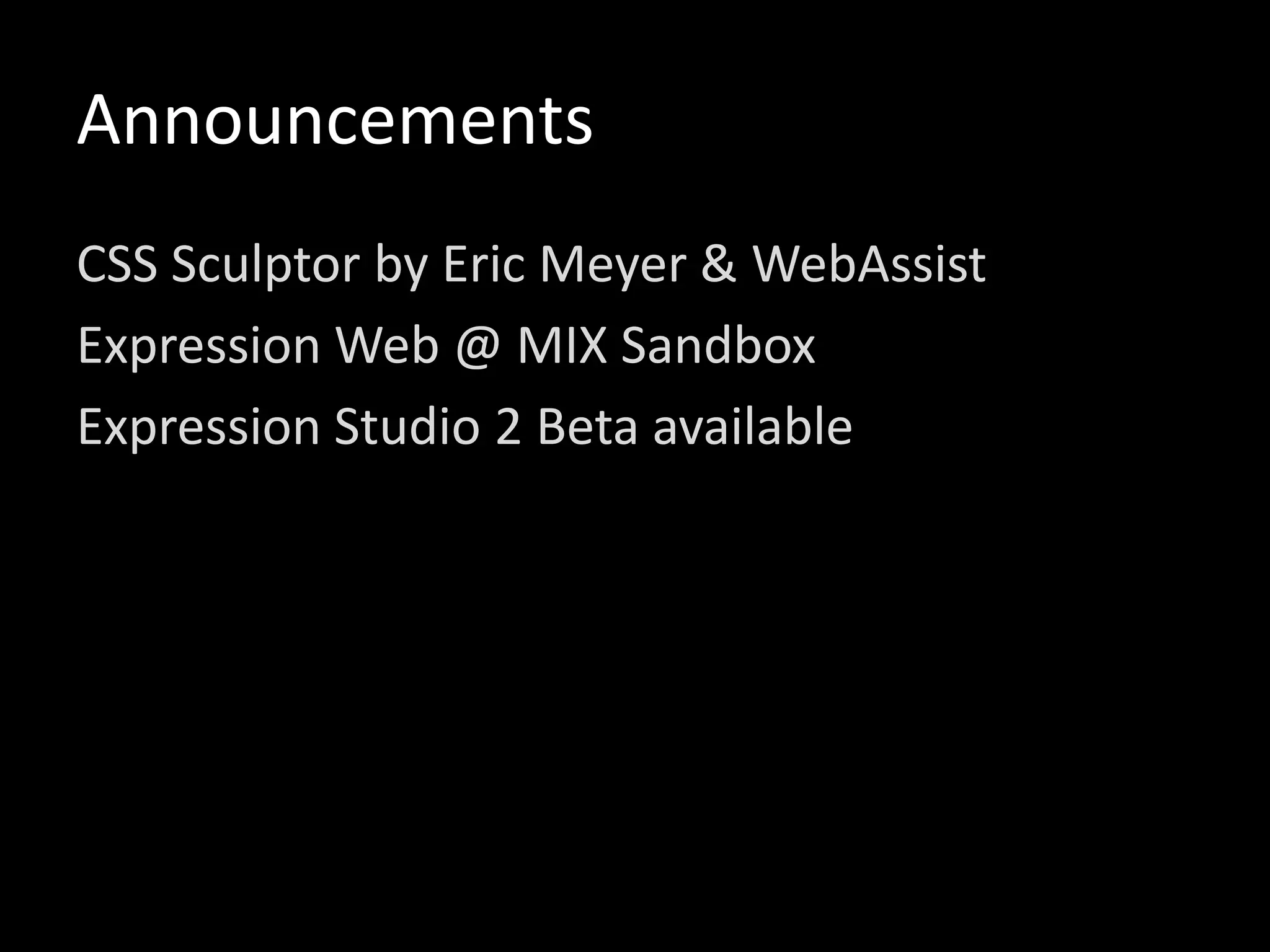 Announcements

CSS Sculptor by Eric Meyer & WebAssist

Expression Web @ MIX Sandbox

Expression Studio 2 Beta available